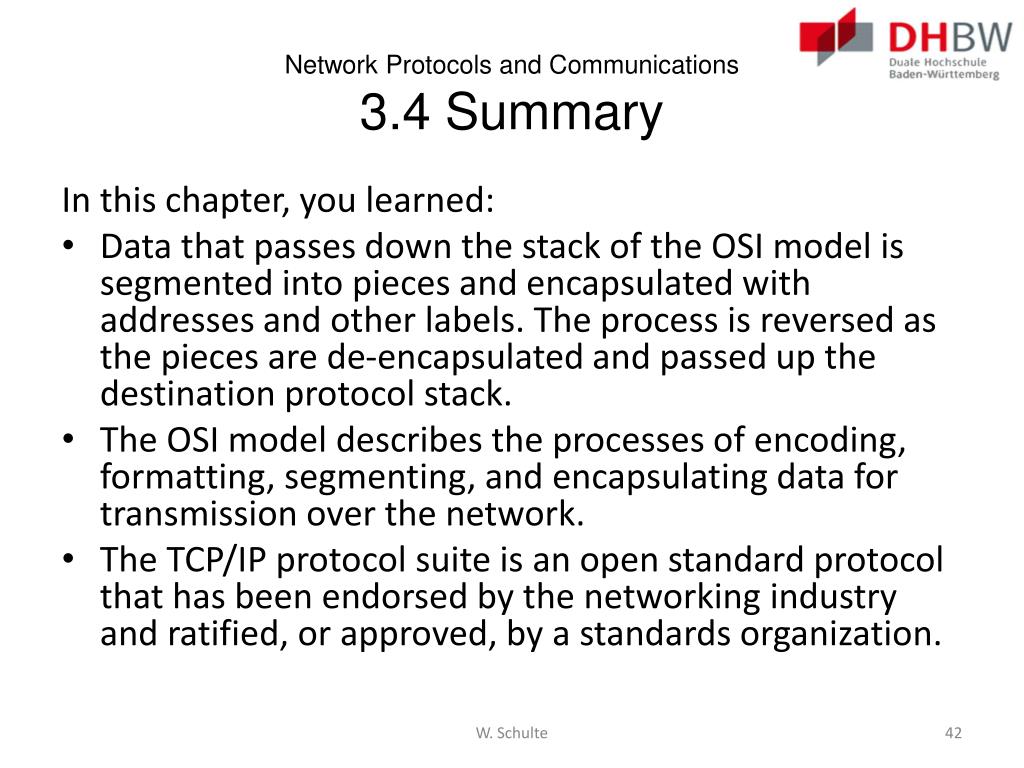 DHBW
Duale Hochschule
Baden-Württemberg

Network Protocols and Communications
3.4 Summary

In this chapter, you learned:
• Data that passes down the stack of the OSI model is segmented into pieces and encapsulated with addresses and other labels. The process is reversed as the pieces are de-encapsulated and passed up the destination protocol stack.
• The OSI model describes the processes of encoding, formatting, segmenting, and encapsulating data for transmission over the network.
• The TCP/IP protocol suite is an open standard protocol that has been endorsed by the networking industry and ratified, or approved, by a standards organization.

W. Schulte

42